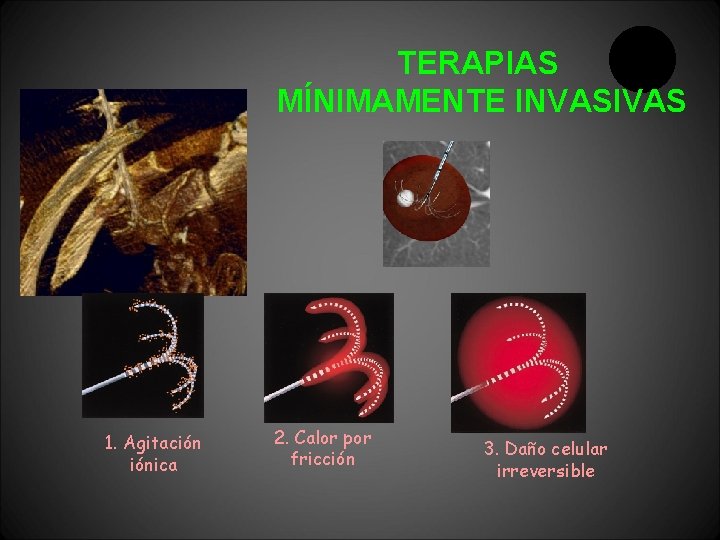 TERAPIAS
MÍNIMAMENTE INVASIVAS

1. Agitación iónica

2. Calor por fricción

3. Daño celular irreversible